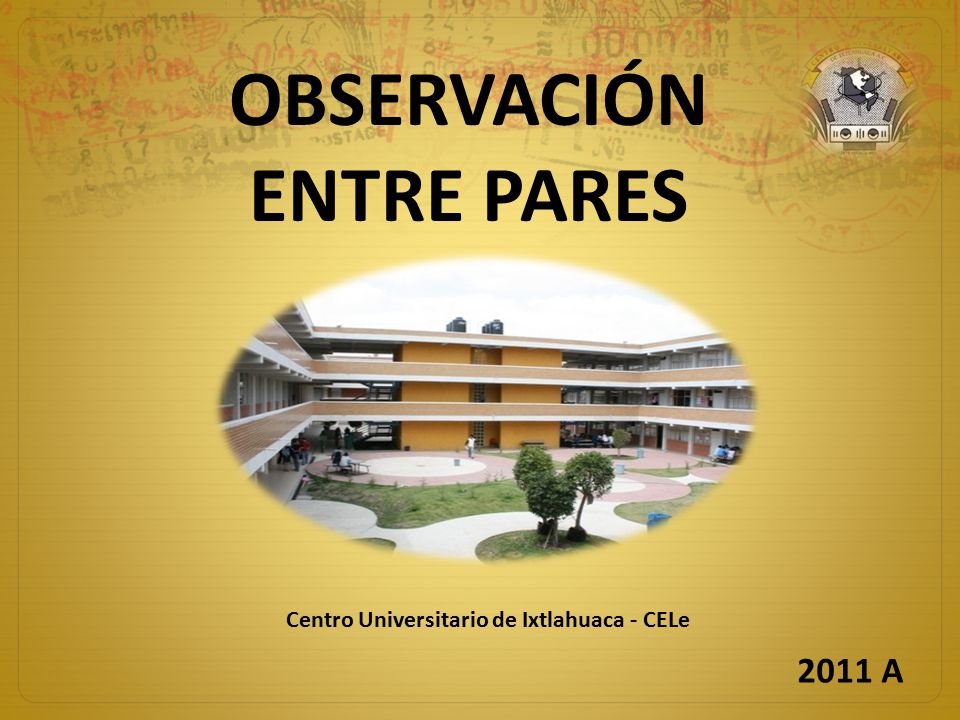 OBSERVACIÓN ENTRE PARES

Centro Universitario de Ixtlahuaca - CELe

2011 A